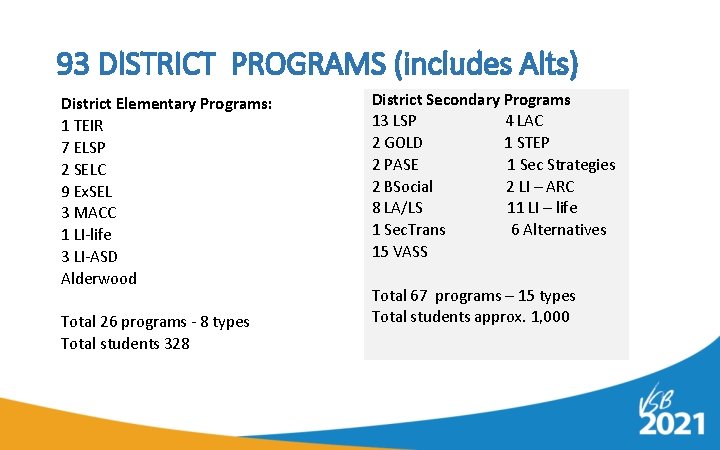 93 DISTRICT PROGRAMS (includes Alts)

District Elementary Programs:
1 TEIR
7 ELSP
2 SELC
9 ExSEL
3 MACC
1 LI-life
3 LI-ASD
Alderwood

Total 26 programs - 8 types
Total students 328

District Secondary Programs
13 LSP
2 GOLD
2 PASE
2 BSocial
8 LA/LS
1 SecTrans
15 VASS

4 LAC
1 STEP
1 Sec Strategies
2 LI – ARC
11 LI – life
6 Alternatives

Total 67 programs – 15 types
Total students approx. 1,000

VSB
2021